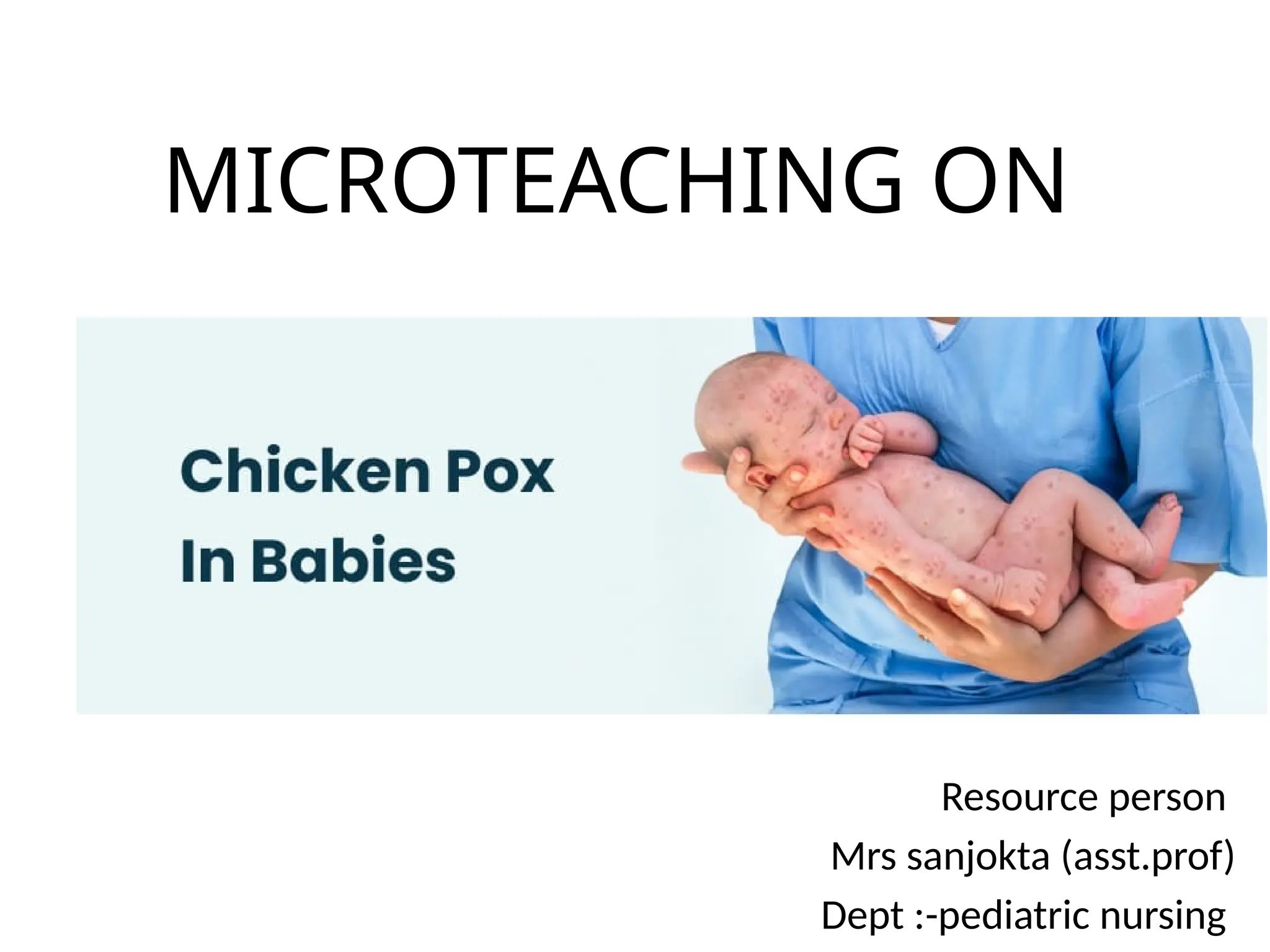 MICROTEACHING ON

Chicken Pox
In Babies

Resource person
Mrs sanjokta (asst.prof)
Dept :-pediatric nursing